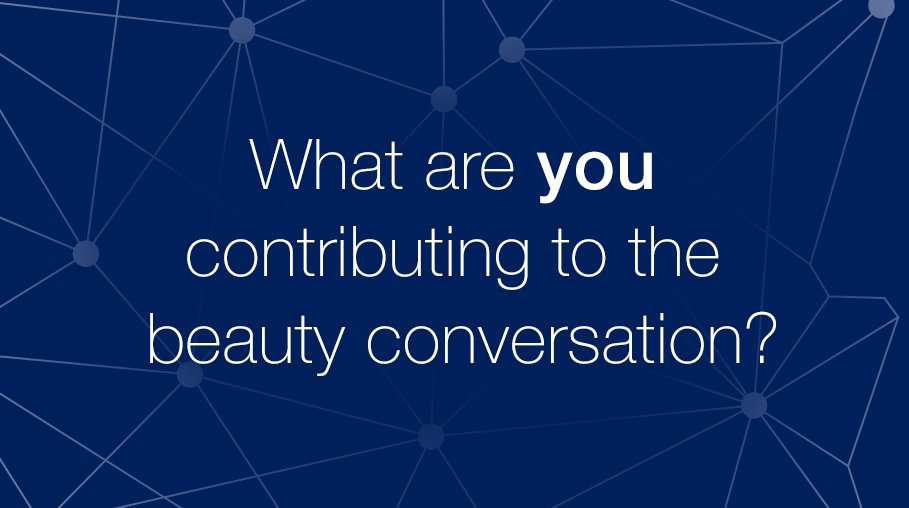 What are you contributing to the beauty conversation?